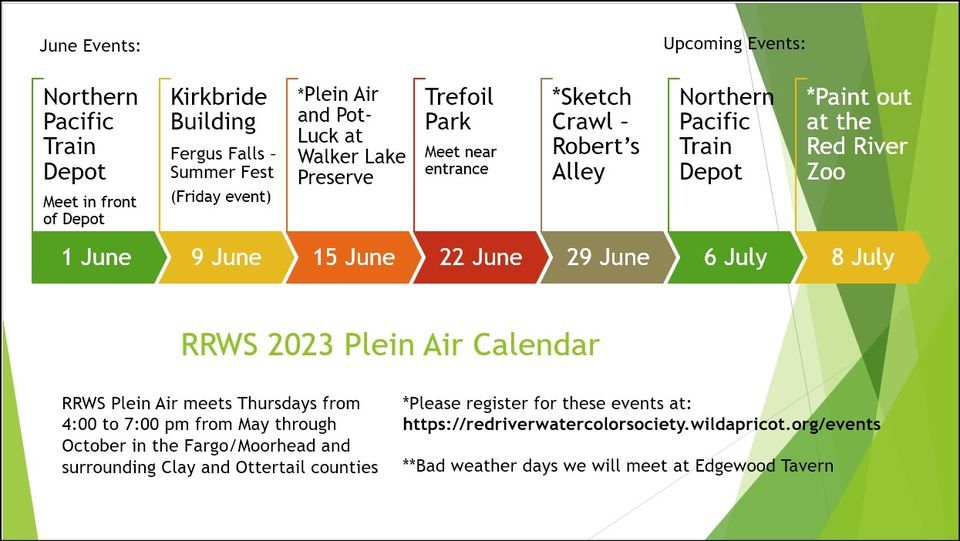 June Events:

Upcoming Events:

Northern Pacific Train Depot

Meet in front of Depot

1 June

Kirkbride Building

Fergus Falls – Summer Fest

(Friday event)

9 June

*Plein Air and Pot-Luck at Walker Lake Preserve

15 June

Trefoil Park

Meet near entrance

22 June

*Sketch Crawl – Robert's Alley

29 June

Northern Pacific Train Depot

6 July

*Paint out at the Red River Zoo

8 July

RRWS 2023 Plein Air Calendar

RRWS Plein Air meets Thursdays from 4:00 to 7:00 pm from May through October in the Fargo/Moorhead and surrounding Clay and Ottertail counties

*Please register for these events at: https://redriverwatercolorsociety.wildapricot.org/events

**Bad weather days we will meet at Edgewood Tavern